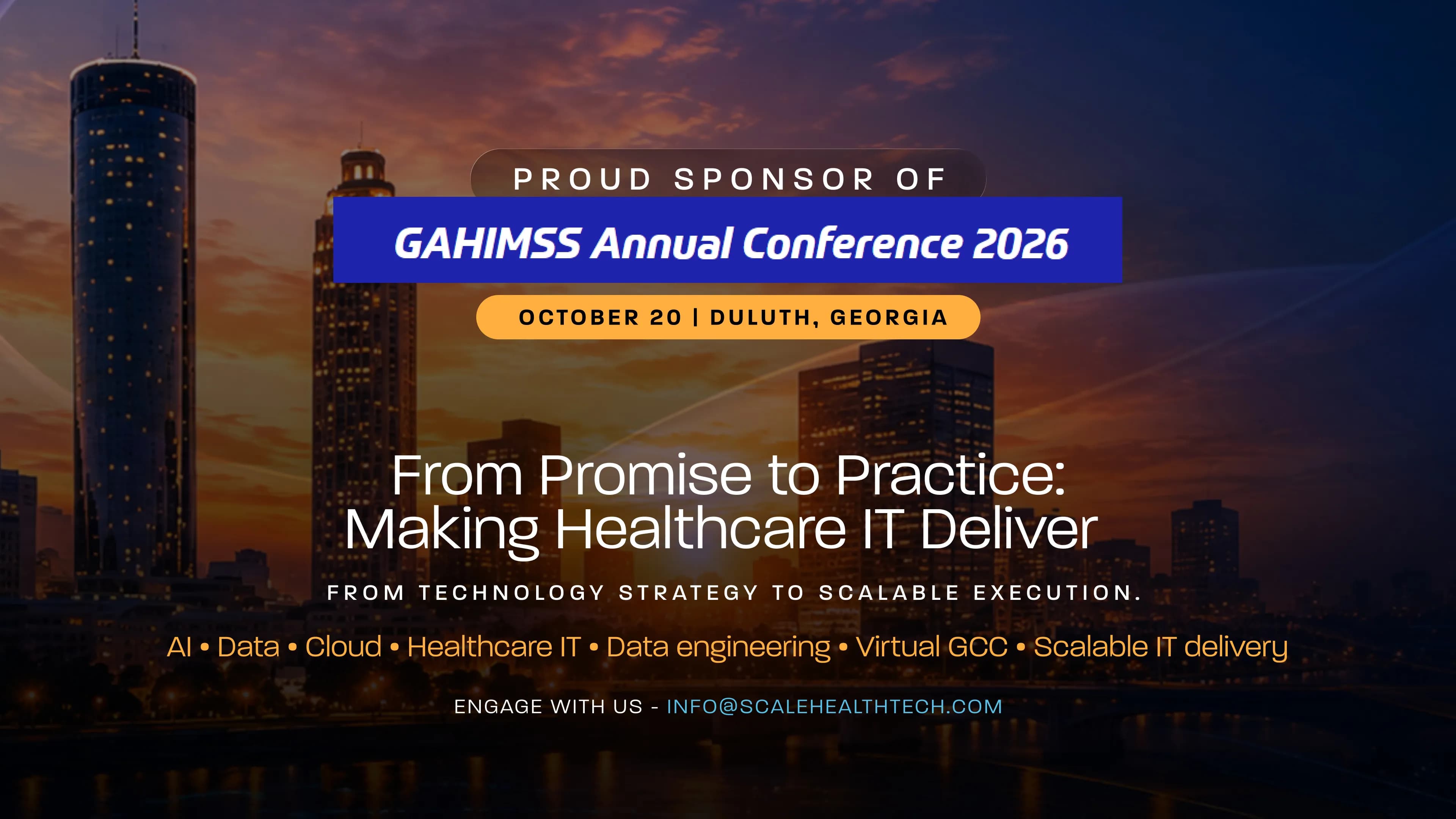 PROUD SPONSOR OF

GAHIMSS Annual Conference 2026

OCTOBER 20 | DULUTH, GEORGIA

From Promise to Practice: Making Healthcare IT Deliver

FROM TECHNOLOGY STRATEGY TO SCALABLE EXECUTION.

AI • Data • Cloud • Healthcare IT • Data engineering • Virtual GCC • Scalable IT delivery

ENGAGE WITH US - INFO@SCALEHEALTHTECH.COM